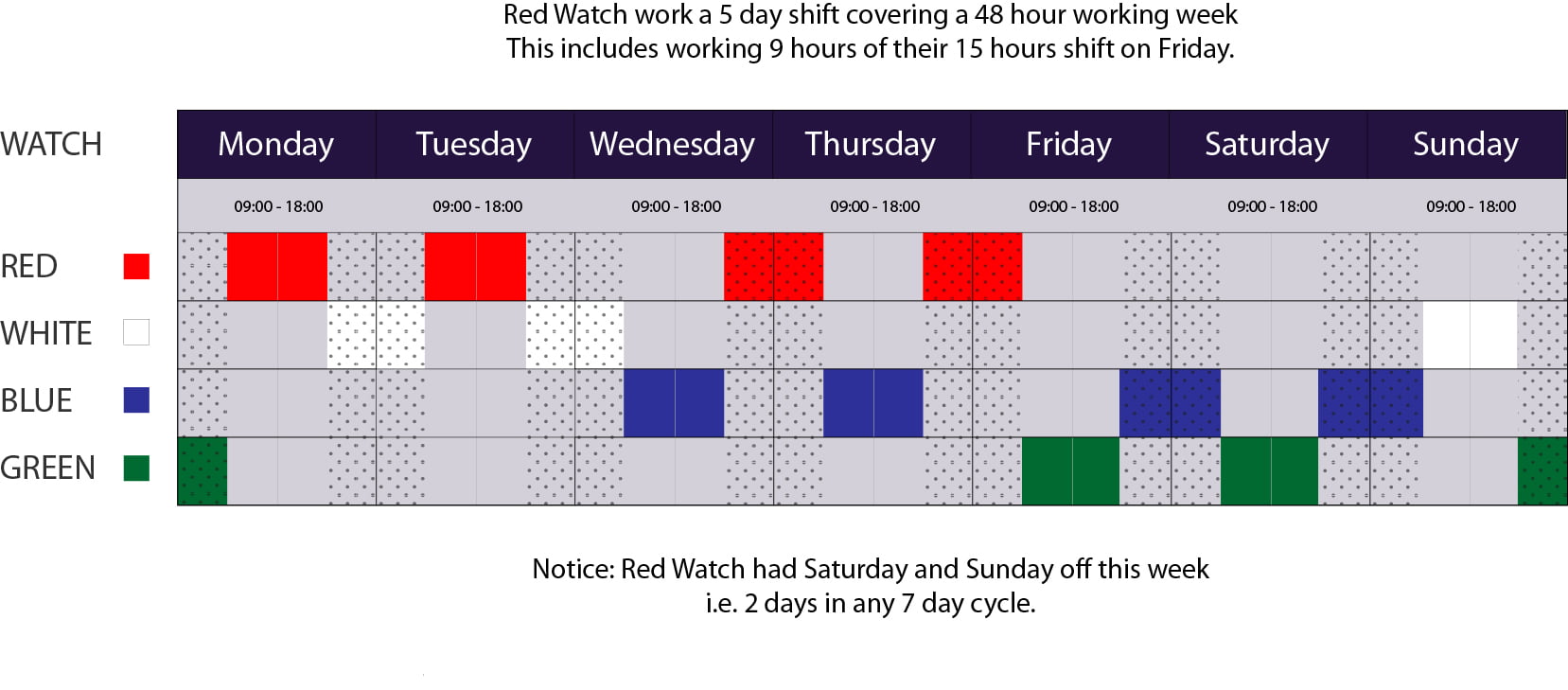 Red Watch work a 5 day shift covering a 48 hour working week
This includes working 9 hours of their 15 hours shift on Friday.

| WATCH | Monday | Tuesday | Wednesday | Thursday | Friday | Saturday | Sunday |
|---|---|---|---|---|---|---|---|
| | 09:00 - 18:00 | 09:00 - 18:00 | 09:00 - 18:00 | 09:00 - 18:00 | 09:00 - 18:00 | 09:00 - 18:00 | 09:00 - 18:00 |
| RED | | | | | | | |
| WHITE | | | | | | | |
| BLUE | | | | | | | |
| GREEN | | | | | | | |

Notice: Red Watch had Saturday and Sunday off this week
i.e. 2 days in any 7 day cycle.